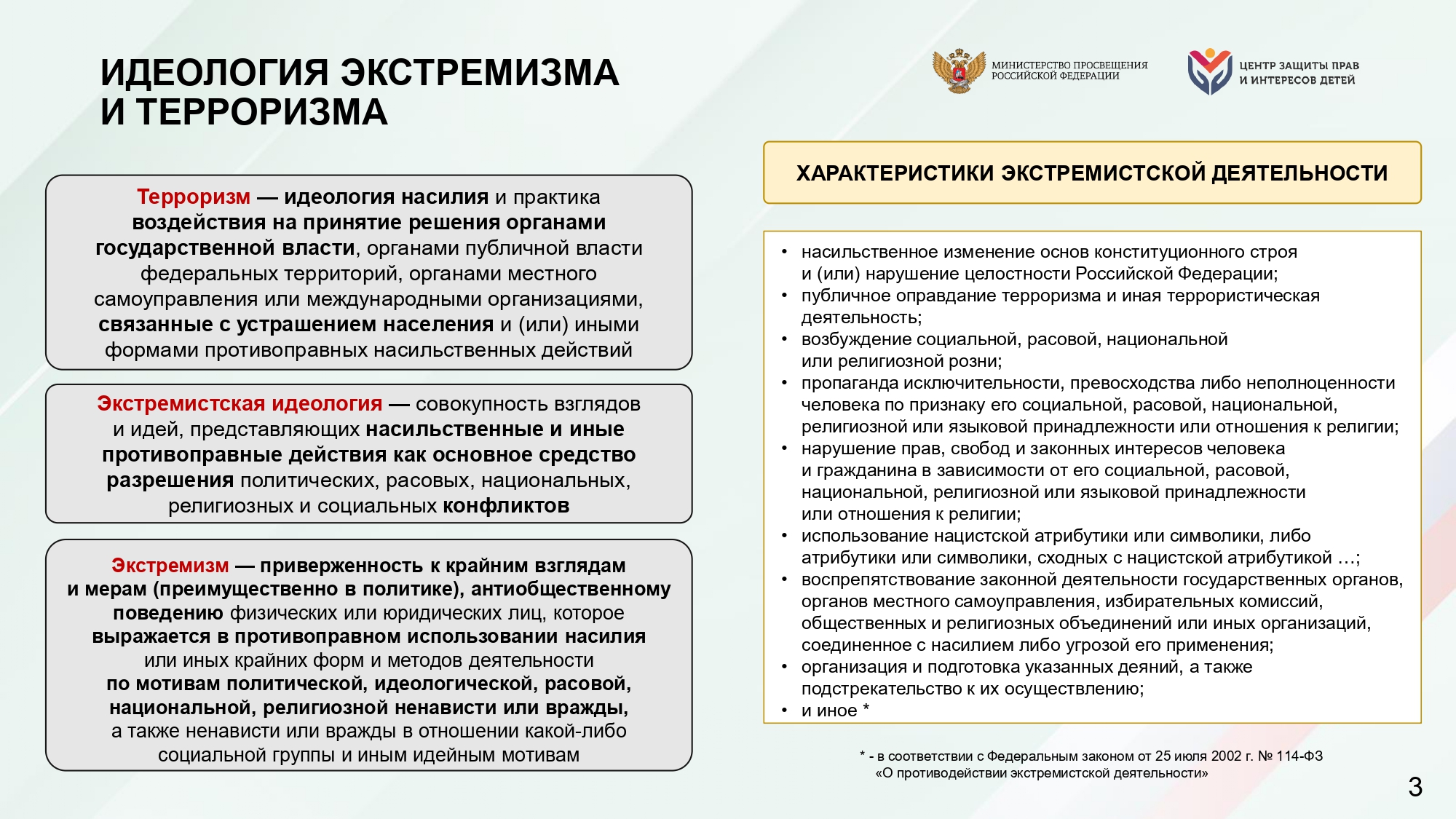 ИДЕОЛОГИЯ ЭКСТРЕМИЗМА И ТЕРРОРИЗМА

МИНИСТЕРСТВО ПРОСВЕЩЕНИЯ РОССИЙСКОЙ ФЕДЕРАЦИИ

ЦЕНТР ЗАЩИТЫ ПРАВ И ИНТЕРЕСОВ ДЕТЕЙ

Терроризм — идеология насилия и практика воздействия на принятие решения органами государственной власти, органами публичной власти федеральных территорий, органами местного самоуправления или международными организациями, связанные с устрашением населения и (или) иными формами противоправных насильственных действий

Экстремистская идеология — совокупность взглядов и идей, представляющих насильственные и иные противоправные действия как основное средство разрешения политических, расовых, национальных, религиозных и социальных конфликтов

Экстремизм — приверженность к крайним взглядам и мерам (преимущественно в политике), антиобщественному поведению физических или юридических лиц, которое выражается в противоправном использовании насилия или иных крайних форм и методов деятельности по мотивам политической, идеологической, расовой, национальной, религиозной ненависти или вражды, а также ненависти или вражды в отношении какой-либо социальной группы и иным идейным мотивам

ХАРАКТЕРИСТИКИ ЭКСТРЕМИСТСКОЙ ДЕЯТЕЛЬНОСТИ

• насильственное изменение основ конституционного строя и (или) нарушение целостности Российской Федерации;
• публичное оправдание терроризма и иная террористическая деятельность;
• возбуждение социальной, расовой, национальной или религиозной розни;
• пропаганда исключительности, превосходства либо неполноценности человека по признаку его социальной, расовой, национальной, религиозной или языковой принадлежности или отношения к религии;
• нарушение прав, свобод и законных интересов человека и гражданина в зависимости от его социальной, расовой, национальной, религиозной или языковой принадлежности или отношения к религии;
• использование нацистской атрибутики или символики, либо атрибутики или символики, сходных с нацистской атрибутикой …;
• воспрепятствование законной деятельности государственных органов, органов местного самоуправления, избирательных комиссий, общественных и религиозных объединений или иных организаций, соединенное с насилием либо угрозой его применения;
• организация и подготовка указанных деяний, а также подстрекательство к их осуществлению;
• и иное *

* - в соответствии с Федеральным законом от 25 июля 2002 г. № 114-ФЗ «О противодействии экстремистской деятельности»

3